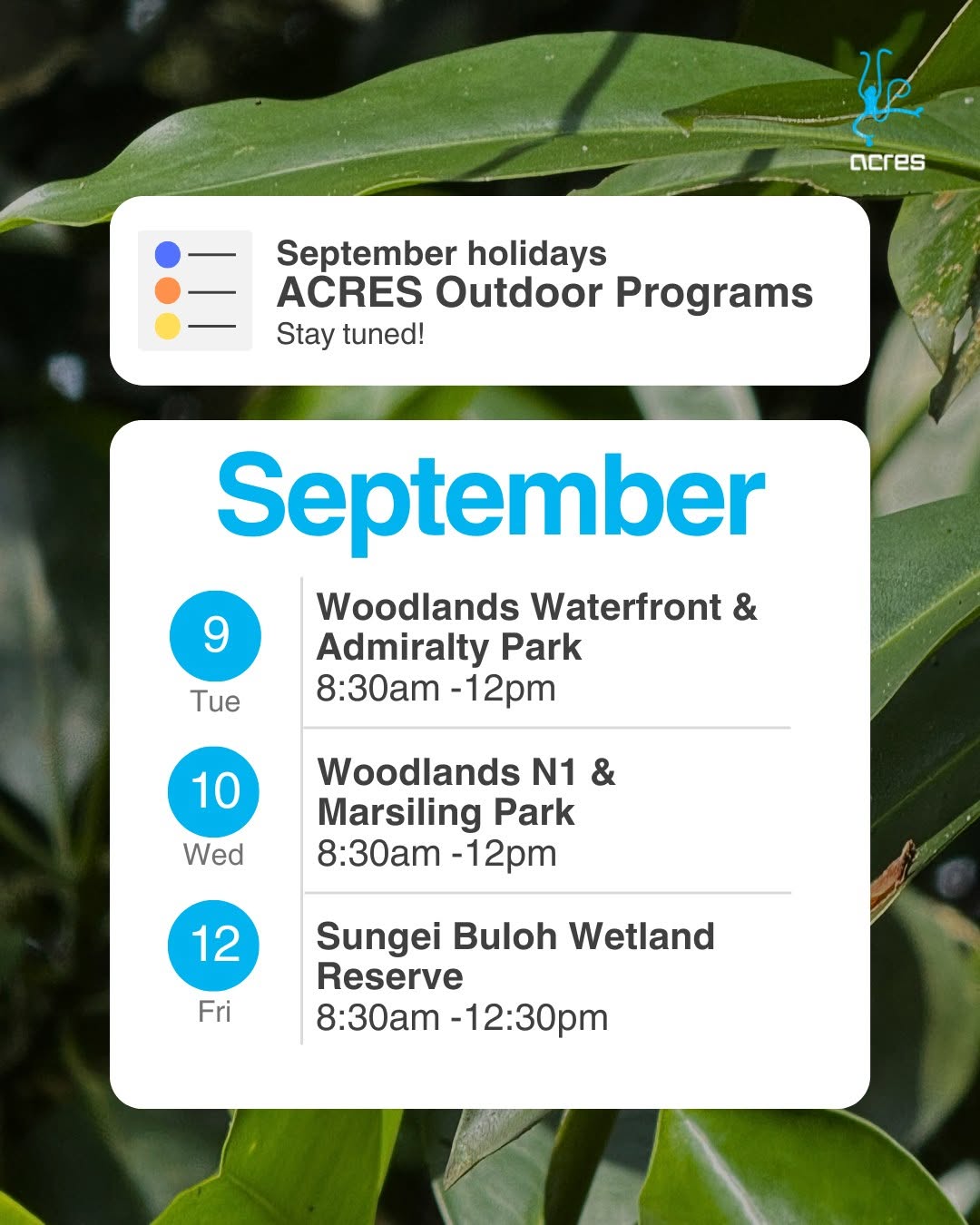 acres

September holidays
ACRES Outdoor Programs
Stay tuned!

September

9
Tue

Woodlands Waterfront & Admiralty Park
8:30am -12pm

10
Wed

Woodlands N1 & Marsiling Park
8:30am -12pm

12
Fri

Sungei Buloh Wetland Reserve
8:30am -12:30pm